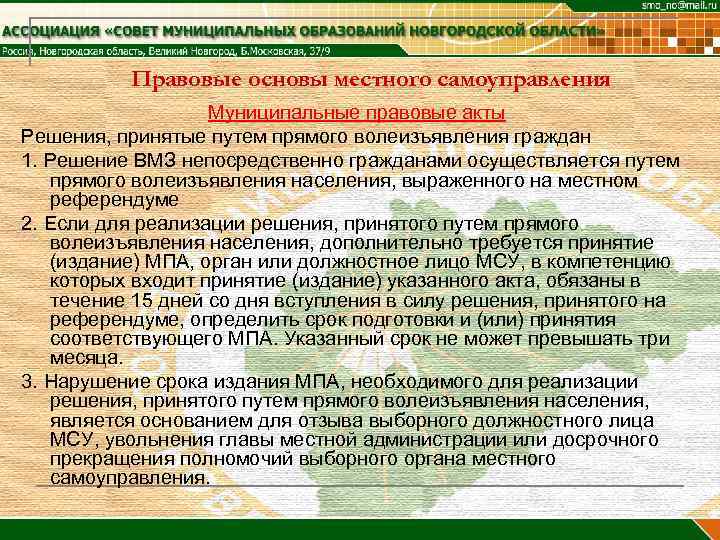 smo_no@mail.ru

АССОЦИАЦИЯ «СОВЕТ МУНИЦИПАЛЬНЫХ ОБРАЗОВАНИЙ НОВГОРОДСКОЙ ОБЛАСТИ»
Россия, Новгородская область, Великий Новгород, Б.Московская, 37/9

Правовые основы местного самоуправления

Муниципальные правовые акты

Решения, принятые путем прямого волеизъявления граждан

1. Решение ВМЗ непосредственно гражданами осуществляется путем прямого волеизъявления населения, выраженного на местном референдуме

2. Если для реализации решения, принятого путем прямого волеизъявления населения, дополнительно требуется принятие (издание) МПА, орган или должностное лицо МСУ, в компетенцию которых входит принятие (издание) указанного акта, обязаны в течение 15 дней со дня вступления в силу решения, принятого на референдуме, определить срок подготовки и (или) принятия соответствующего МПА. Указанный срок не может превышать три месяца.

3. Нарушение срока издания МПА, необходимого для реализации решения, принятого путем прямого волеизъявления населения, является основанием для отзыва выборного должностного лица МСУ, увольнения главы местной администрации или досрочного прекращения полномочий выборного органа местного самоуправления.